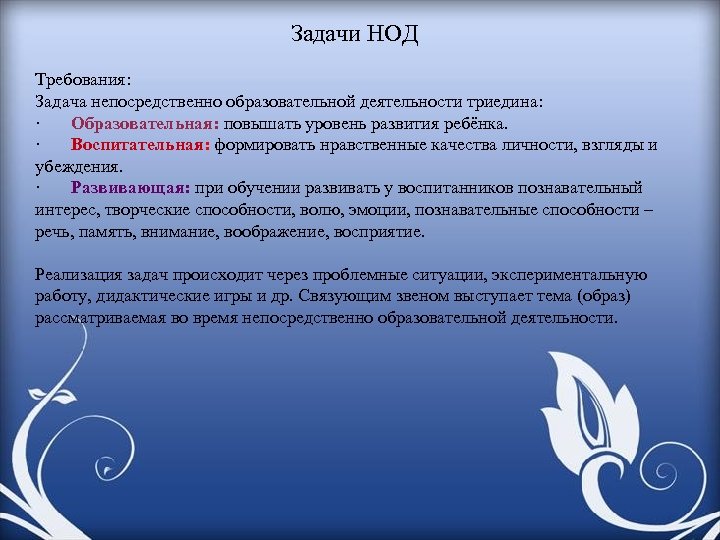 Задачи НОД

Требования:
Задача непосредственно образовательной деятельности триедина:
· Образовательная: повышать уровень развития ребёнка.
· Воспитательная: формировать нравственные качества личности, взгляды и убеждения.
· Развивающая: при обучении развивать у воспитанников познавательный интерес, творческие способности, волю, эмоции, познавательные способности – речь, память, внимание, воображение, восприятие.

Реализация задач происходит через проблемные ситуации, экспериментальную работу, дидактические игры и др. Связующим звеном выступает тема (образ) рассматриваемая во время непосредственно образовательной деятельности.